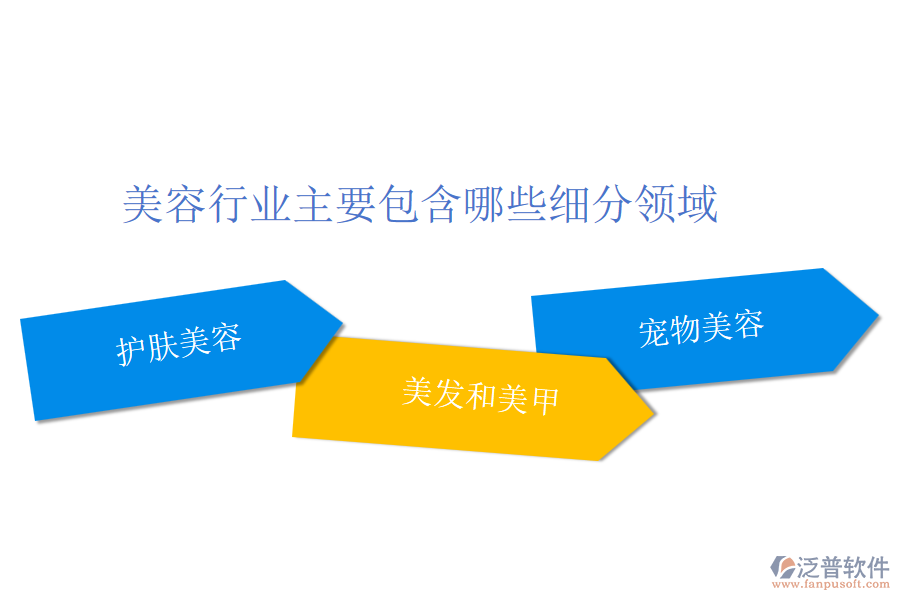 美容行业主要包含哪些细分领域

护肤美容

美发和美甲

宠物美容

泛普软件
www.fanpusoft.com